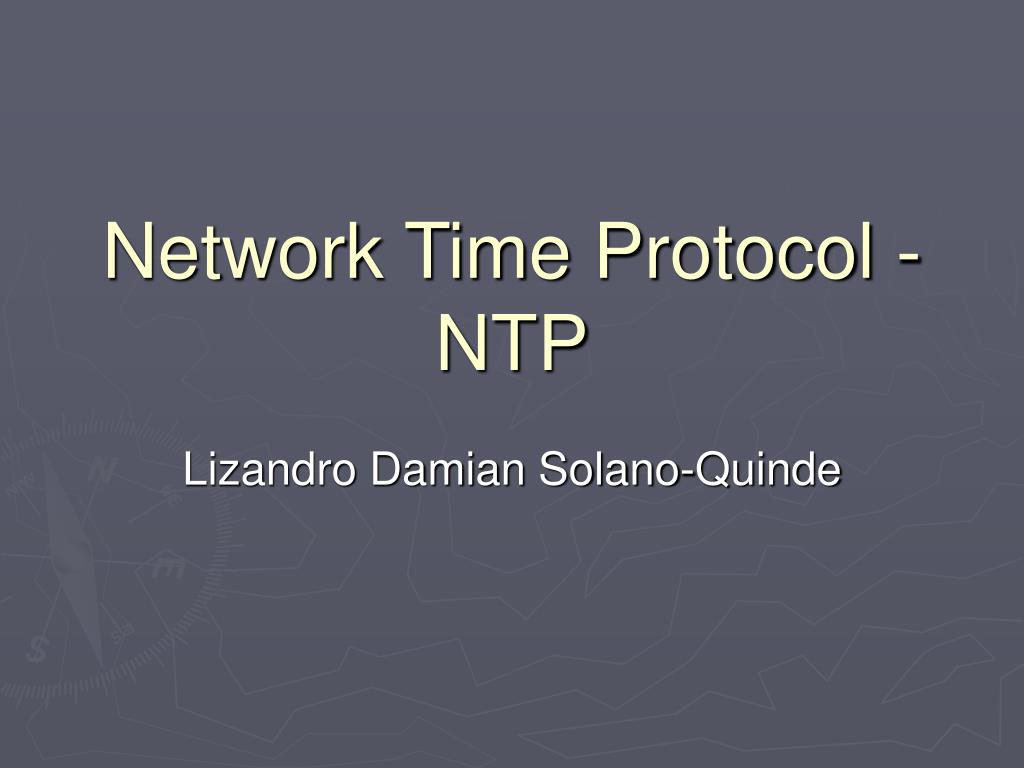 Network Time Protocol - NTP

Lizandro Damian Solano-Quinde